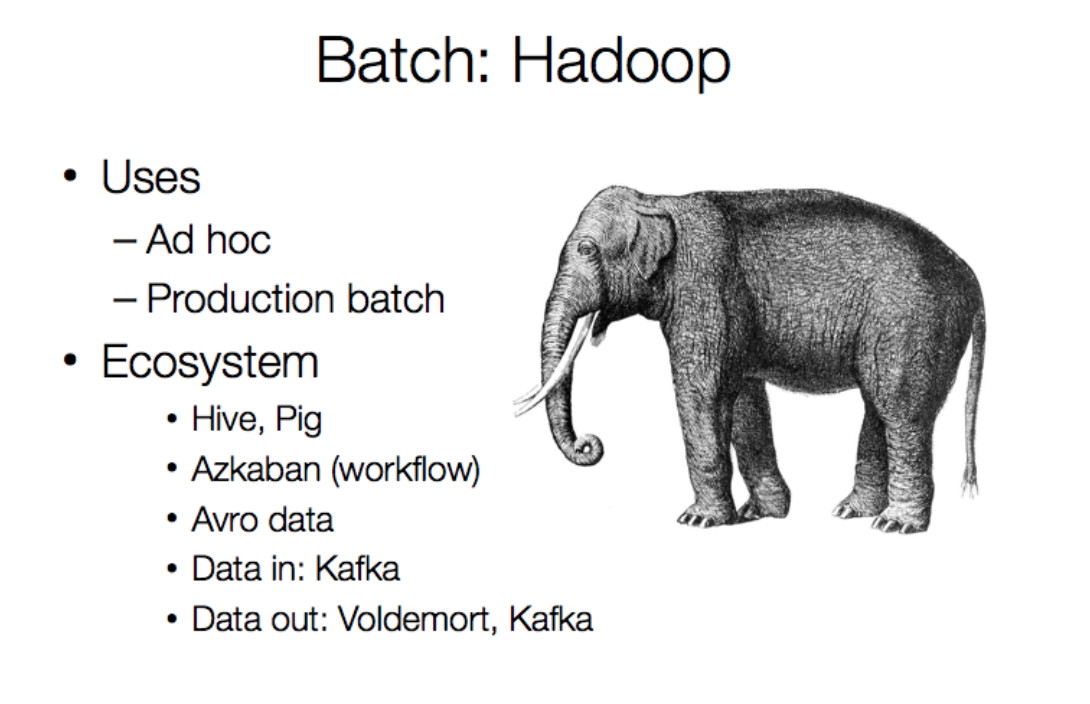 Batch: Hadoop

• Uses
– Ad hoc
– Production batch
• Ecosystem
• Hive, Pig
• Azkaban (workflow)
• Avro data
• Data in: Kafka
• Data out: Voldemort, Kafka